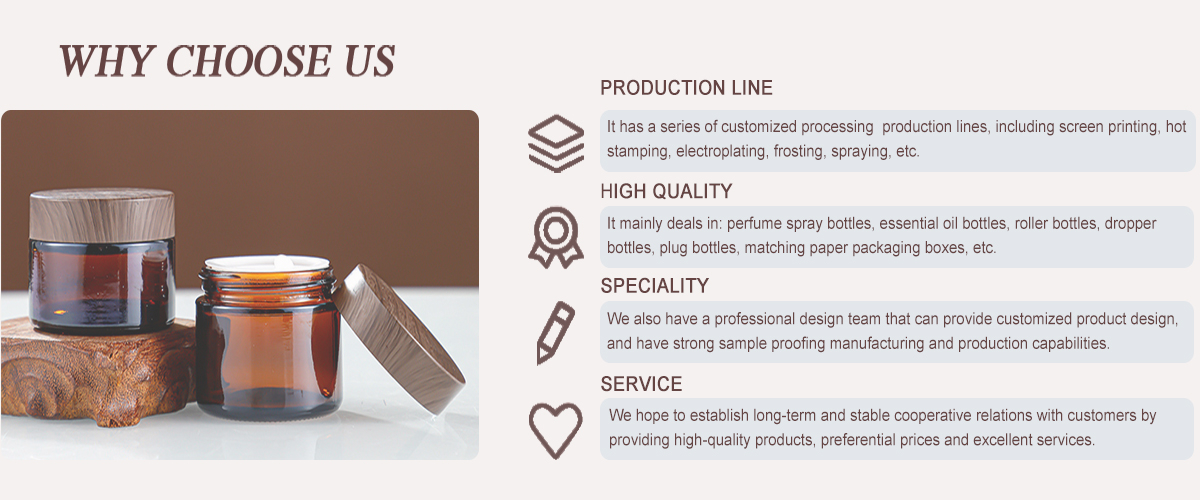 WHY CHOOSE US

PRODUCTION LINE

It has a series of customized processing  production lines, including screen printing, hot stamping, electroplating, frosting, spraying, etc.

HIGH QUALITY

It mainly deals in: perfume spray bottles, essential oil bottles, roller bottles, dropper bottles, plug bottles, matching paper packaging boxes, etc.

SPECIALITY

We also have a professional design team that can provide customized product design, and have strong sample proofing manufacturing and production capabilities.

SERVICE

We hope to establish long-term and stable cooperative relations with customers by providing high-quality products, preferential prices and excellent services.